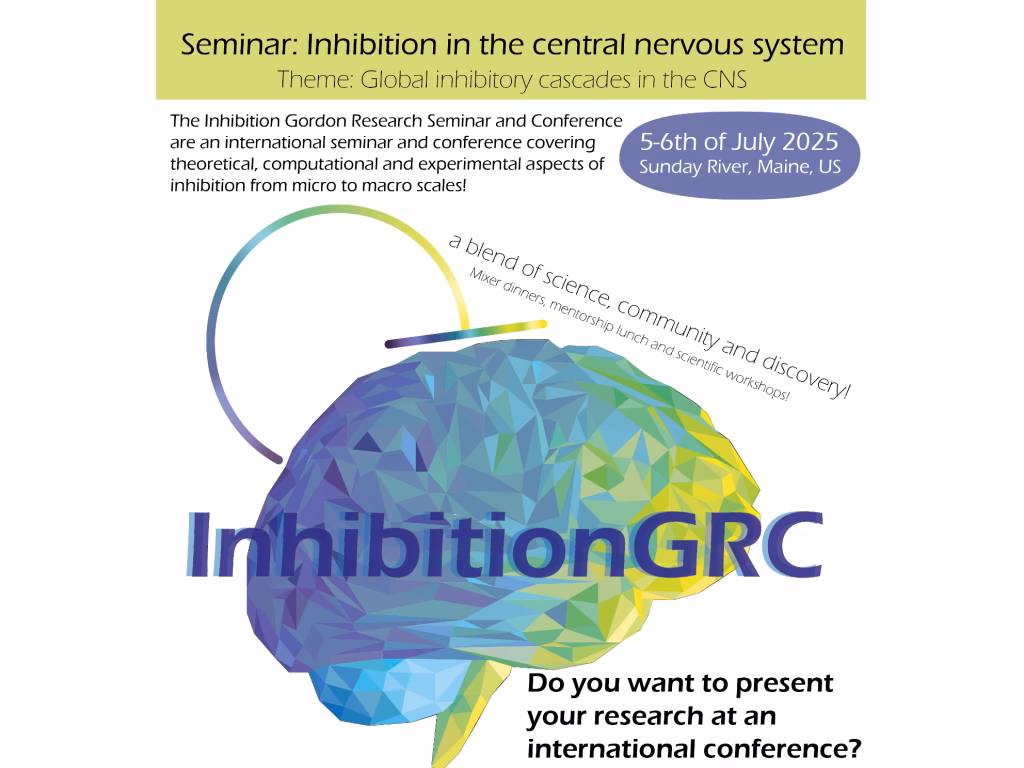 Seminar: Inhibition in the central nervous system
Theme: Global inhibitory cascades in the CNS

The Inhibition Gordon Research Seminar and Conference are an international seminar and conference covering theoretical, computational and experimental aspects of inhibition from micro to macro scales!

5-6th of July 2025
Sunday River, Maine, US

a blend of science, community and discovery!
Mixer dinners, mentorship lunch and scientific workshops!

InhibitionGRC

Do you want to present your research at an international conference?